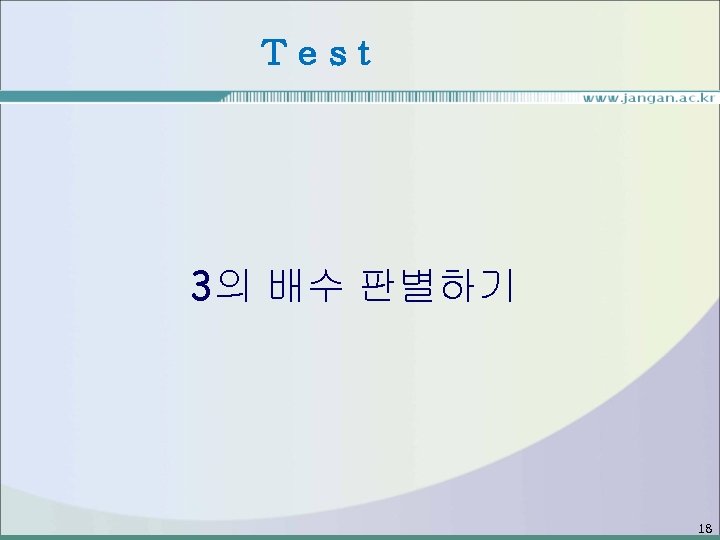 Test

www.jangan.ac.kr

3의 배수 판별하기

18